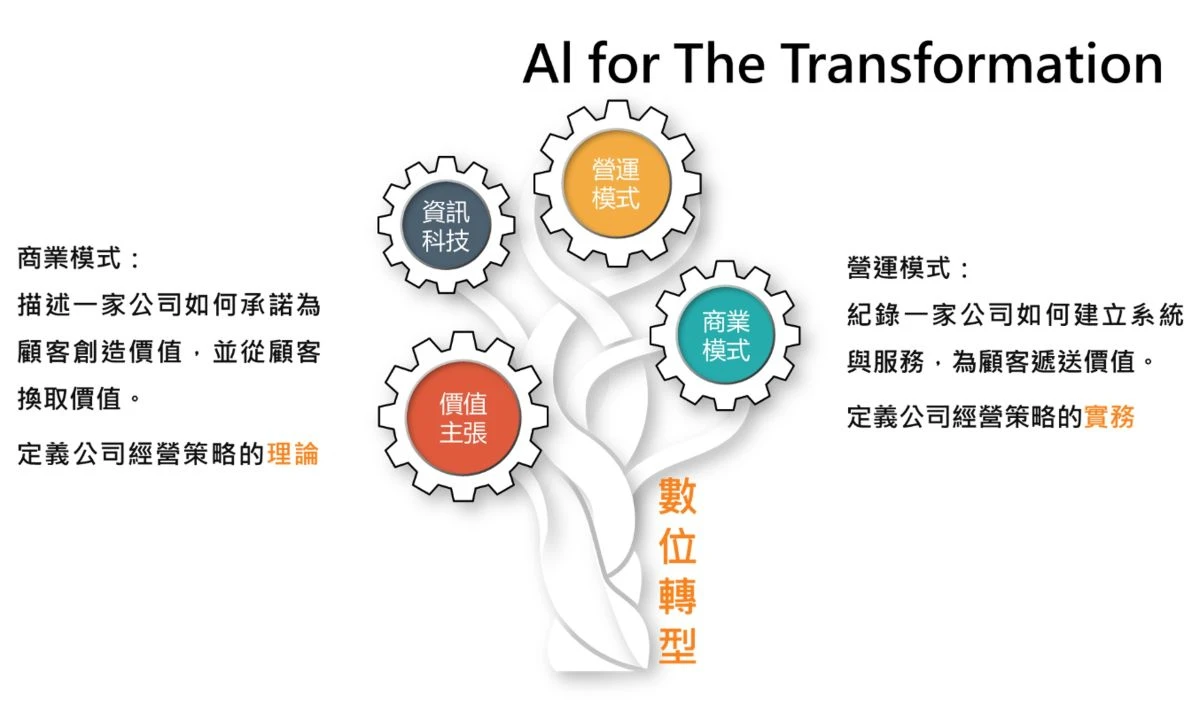 AI for The Transformation

商業模式：

描述一家公司如何承諾為顧客創造價值，並從顧客換取價值。

定義公司經營策略的理論

資訊科技

營運模式

商業模式

價值主張

數位轉型

營運模式：

紀錄一家公司如何建立系統與服務，為顧客遞送價值。

定義公司經營策略的實務